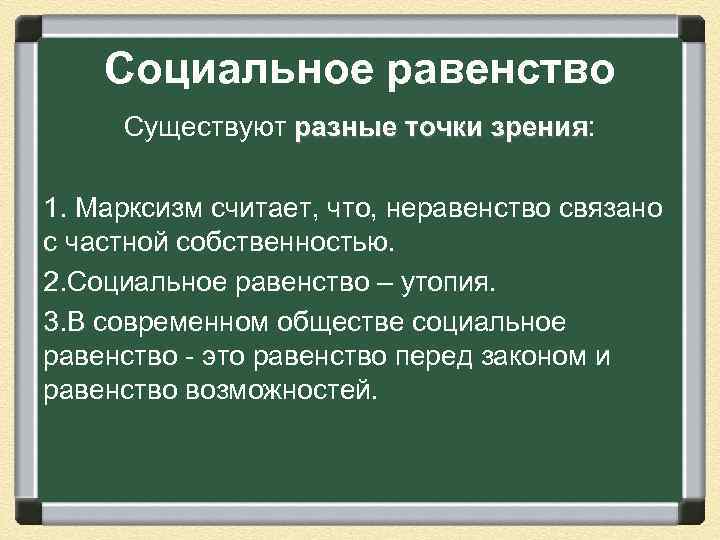 Социальное равенство

Существуют разные точки зрения:

1. Марксизм считает, что, неравенство связано с частной собственностью.

2.Социальное равенство – утопия.

3.В современном обществе социальное равенство - это равенство перед законом и равенство возможностей.